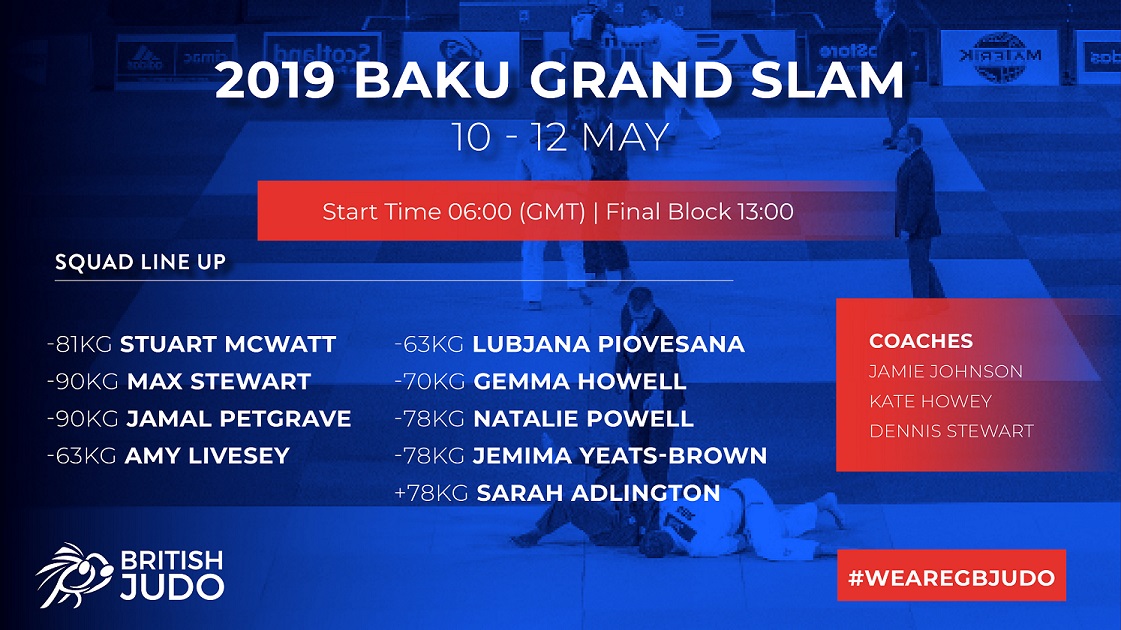 2019 BAKU GRAND SLAM

10 - 12 MAY

Start Time 06:00 (GMT) | Final Block 13:00

SQUAD LINE UP

-81KG STUART MCWATT
-90KG MAX STEWART
-90KG JAMAL PETGRAVE
-63KG AMY LIVESEY

-63KG LUBJANA PIOVESANA
-70KG GEMMA HOWELL
-78KG NATALIE POWELL
-78KG JEMIMA YEATS-BROWN
+78KG SARAH ADLINGTON

COACHES
JAMIE JOHNSON
KATE HOWEY
DENNIS STEWART

BRITISH JUDO

#WEAREGBJUDO